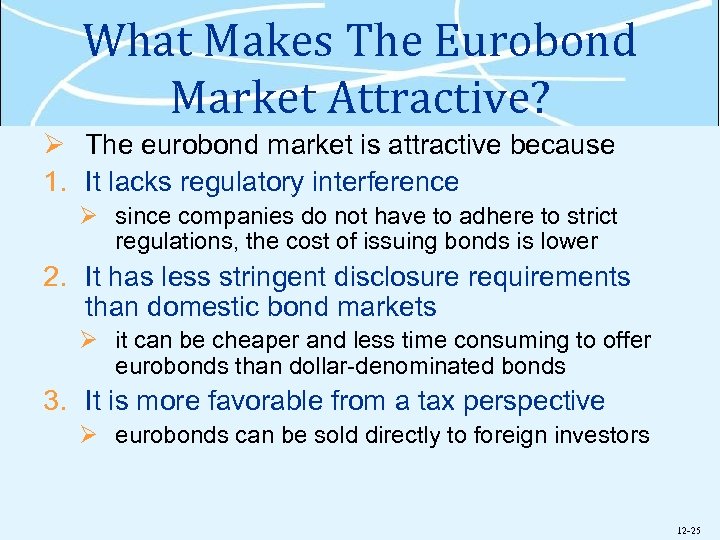 What Makes The Eurobond Market Attractive?

➢ The eurobond market is attractive because

1. It lacks regulatory interference

➢ since companies do not have to adhere to strict regulations, the cost of issuing bonds is lower

2. It has less stringent disclosure requirements than domestic bond markets

➢ it can be cheaper and less time consuming to offer eurobonds than dollar-denominated bonds

3. It is more favorable from a tax perspective

➢ eurobonds can be sold directly to foreign investors

12-25